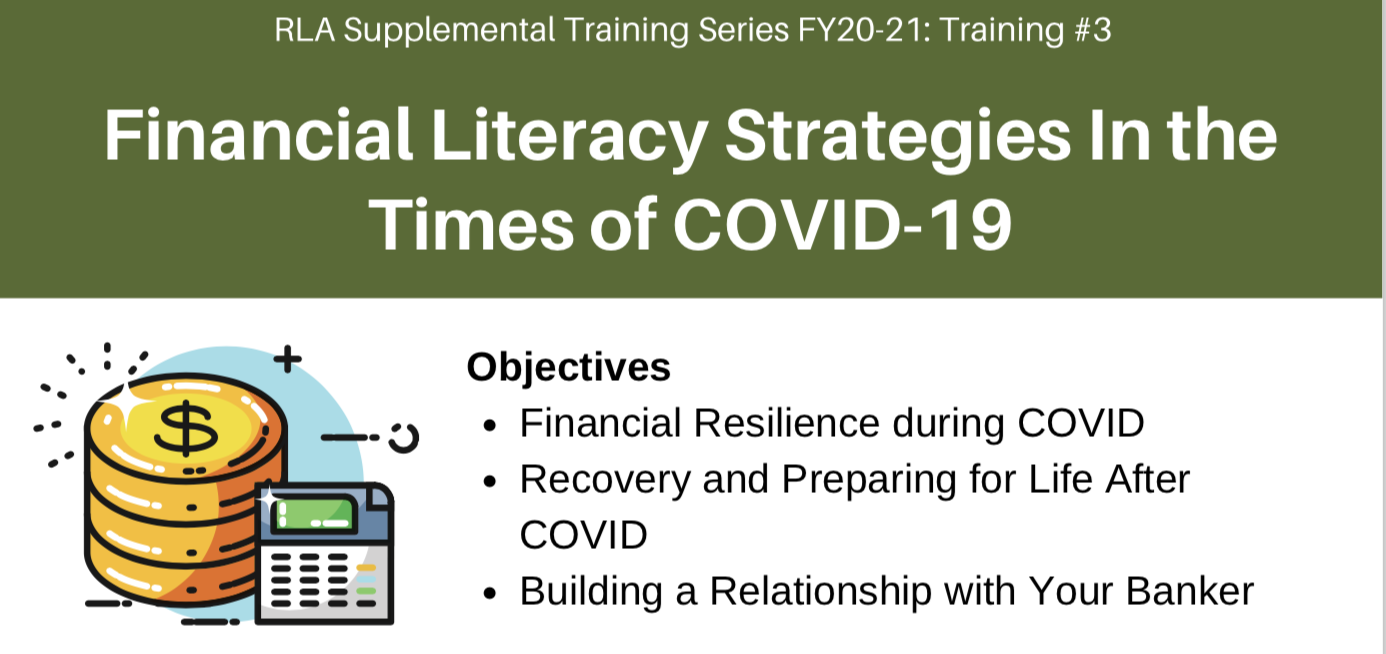 RLA Supplemental Training Series FY20-21: Training #3

Financial Literacy Strategies In the Times of COVID-19

$

Objectives
- Financial Resilience during COVID
- Recovery and Preparing for Life After COVID
- Building a Relationship with Your Banker